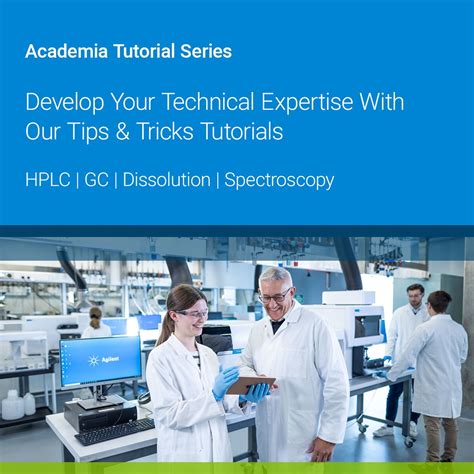 Academia Tutorial Series

Develop Your Technical Expertise With Our Tips & Tricks Tutorials

HPLC | GC | Dissolution | Spectroscopy

Agilent